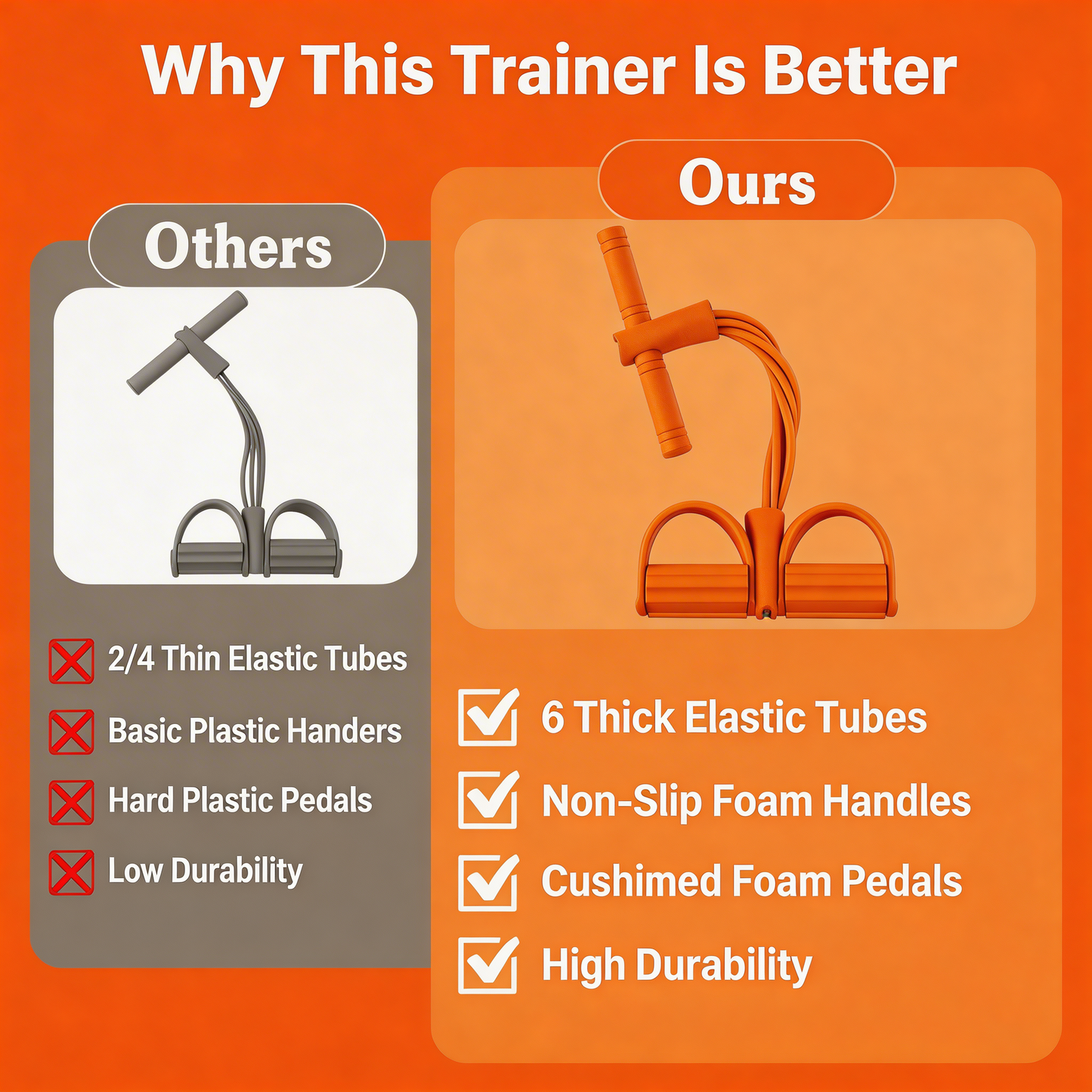 Why This Trainer Is Better

Others

2/4 Thin Elastic Tubes

Basic Plastic Handers

Hard Plastic Pedals

Low Durability

Ours

6 Thick Elastic Tubes

Non-Slip Foam Handles

Cushimed Foam Pedals

High Durability